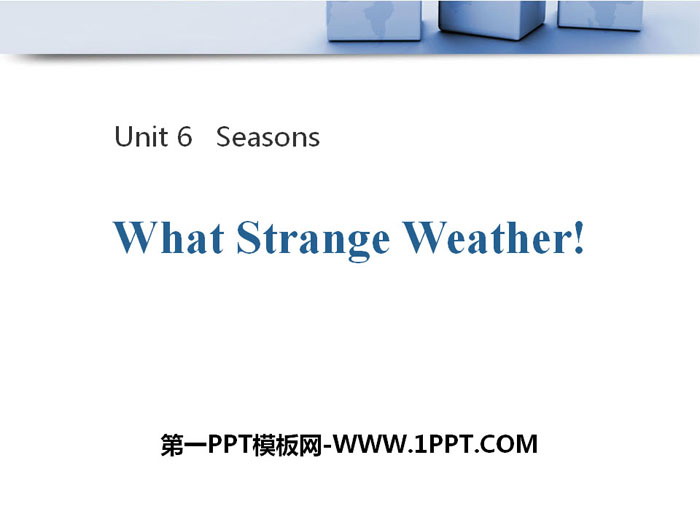 Unit 6 Seasons

What Strange Weather!

第一PPT模板网-WWW.1PPT.COM